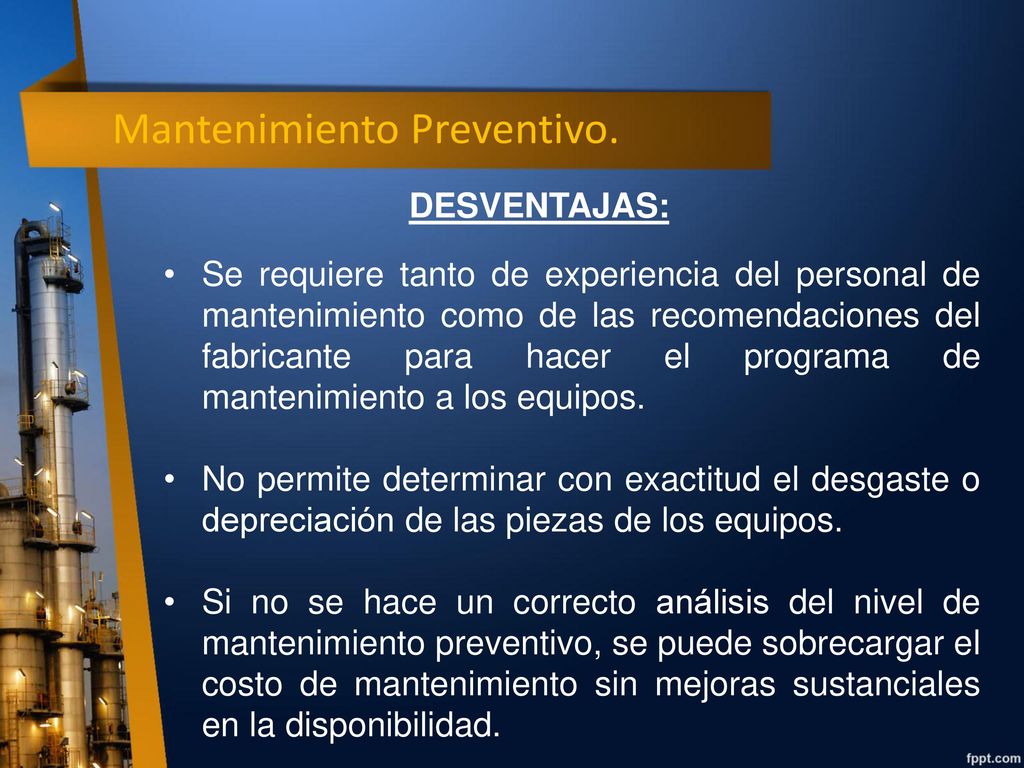 Mantenimiento Preventivo.

DESVENTAJAS:

• Se requiere tanto de experiencia del personal de mantenimiento como de las recomendaciones del fabricante para hacer el programa de mantenimiento a los equipos.

• No permite determinar con exactitud el desgaste o depreciación de las piezas de los equipos.

• Si no se hace un correcto análisis del nivel de mantenimiento preventivo, se puede sobrecargar el costo de mantenimiento sin mejoras sustanciales en la disponibilidad.

fppt.com